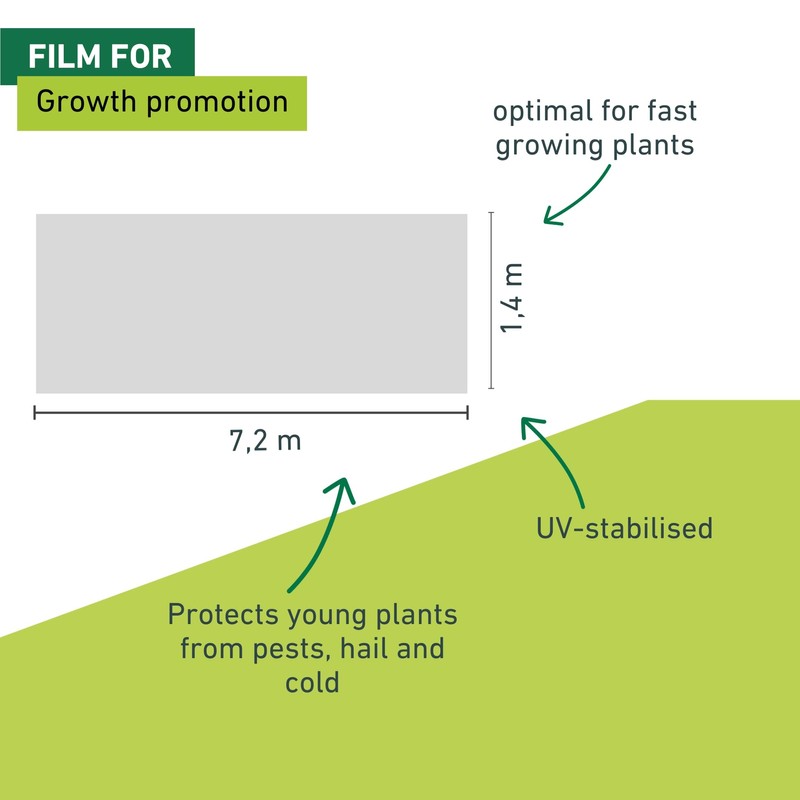 FILM FOR
Growth promotion

optimal for fast growing plants

1,4 m

7,2 m

UV-stabilised

Protects young plants from pests, hail and cold